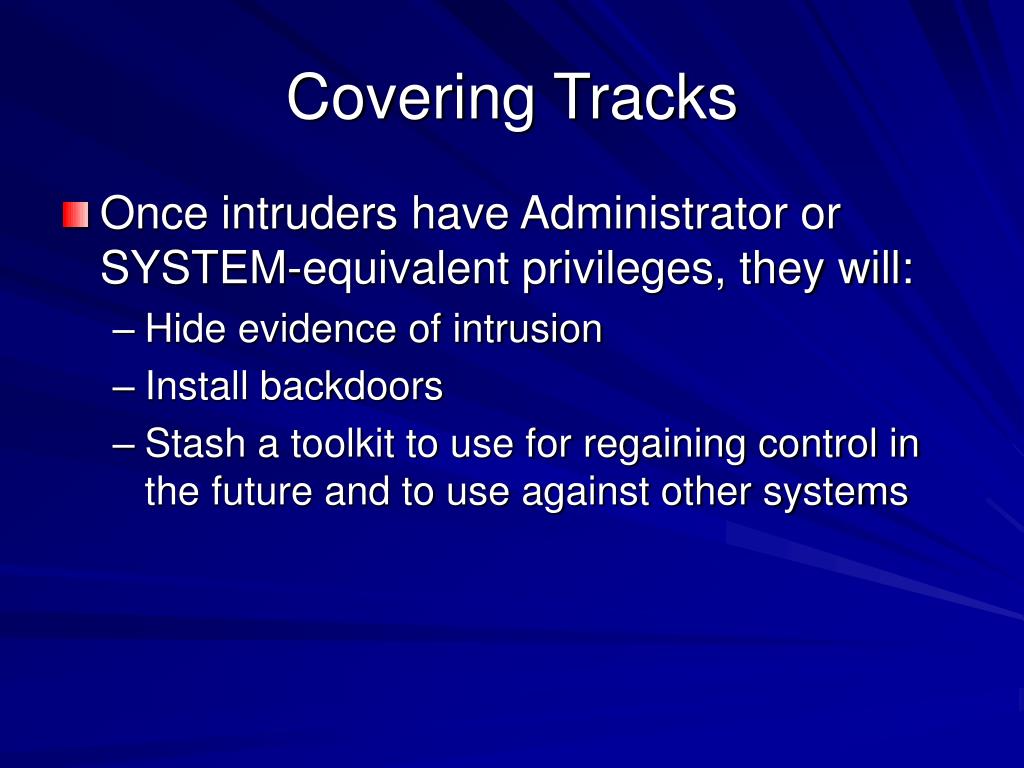 Covering Tracks

Once intruders have Administrator or SYSTEM-equivalent privileges, they will:

– Hide evidence of intrusion
– Install backdoors
– Stash a toolkit to use for regaining control in the future and to use against other systems